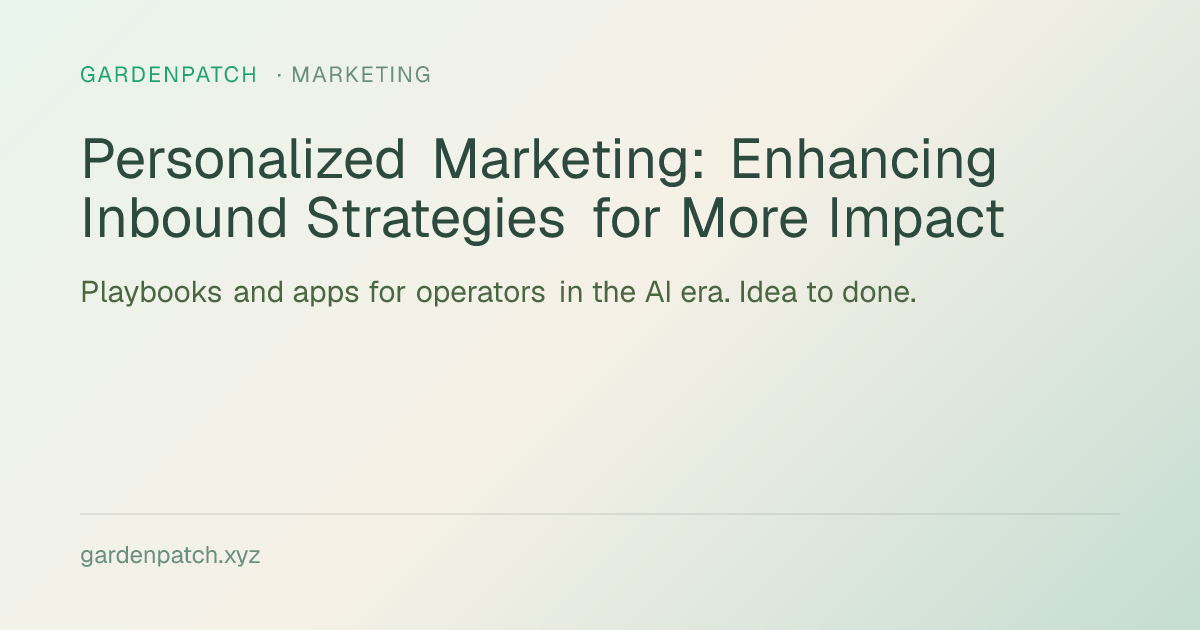 GARDENPATCH · MARKETING

Personalized Marketing: Enhancing Inbound Strategies for More Impact

Playbooks and apps for operators in the AI era. Idea to done.

gardenpatch.xyz